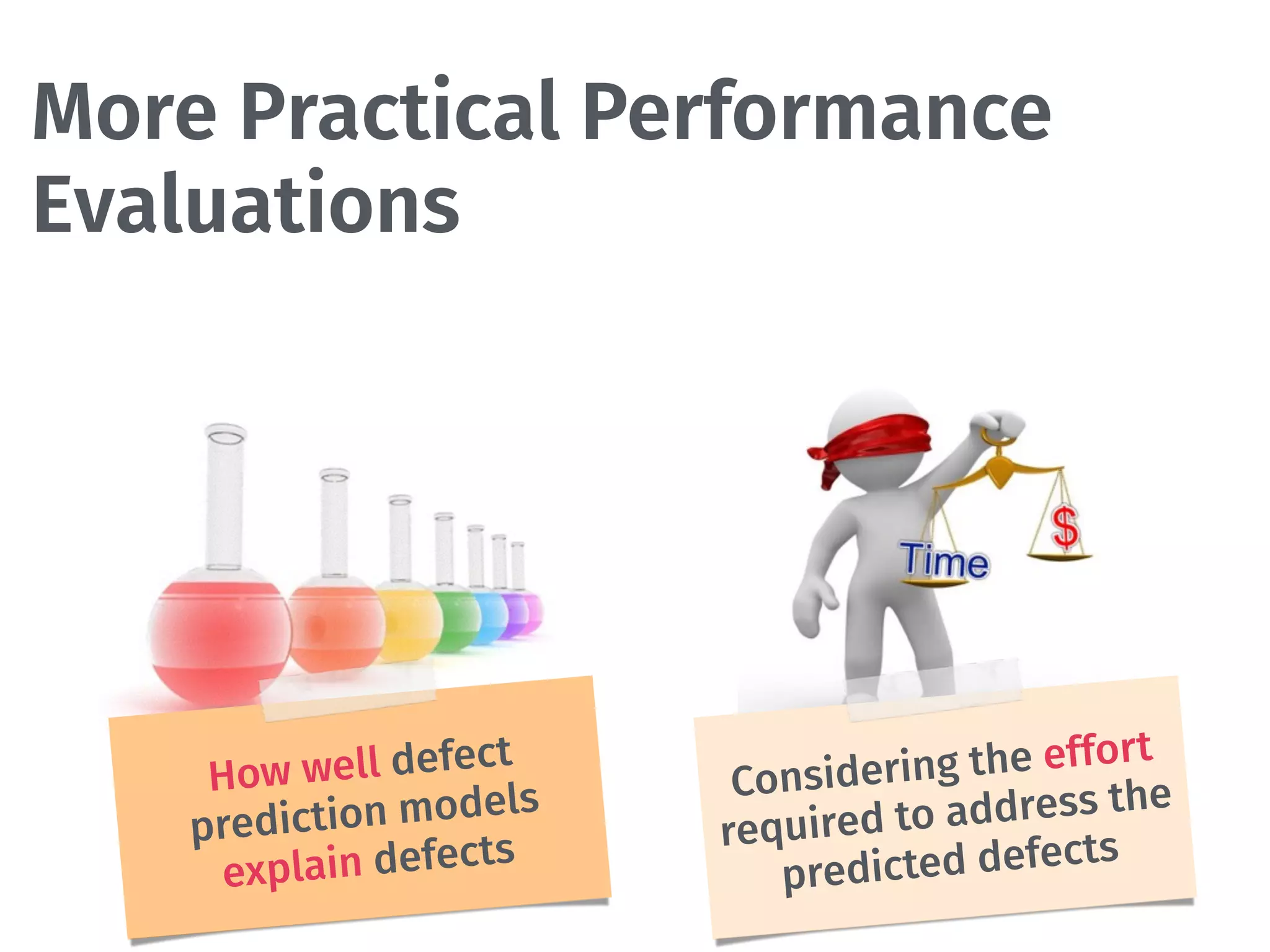 More Practical Performance Evaluations

Time

$

How well defect prediction models explain defects

Considering the effort required to address the predicted defects